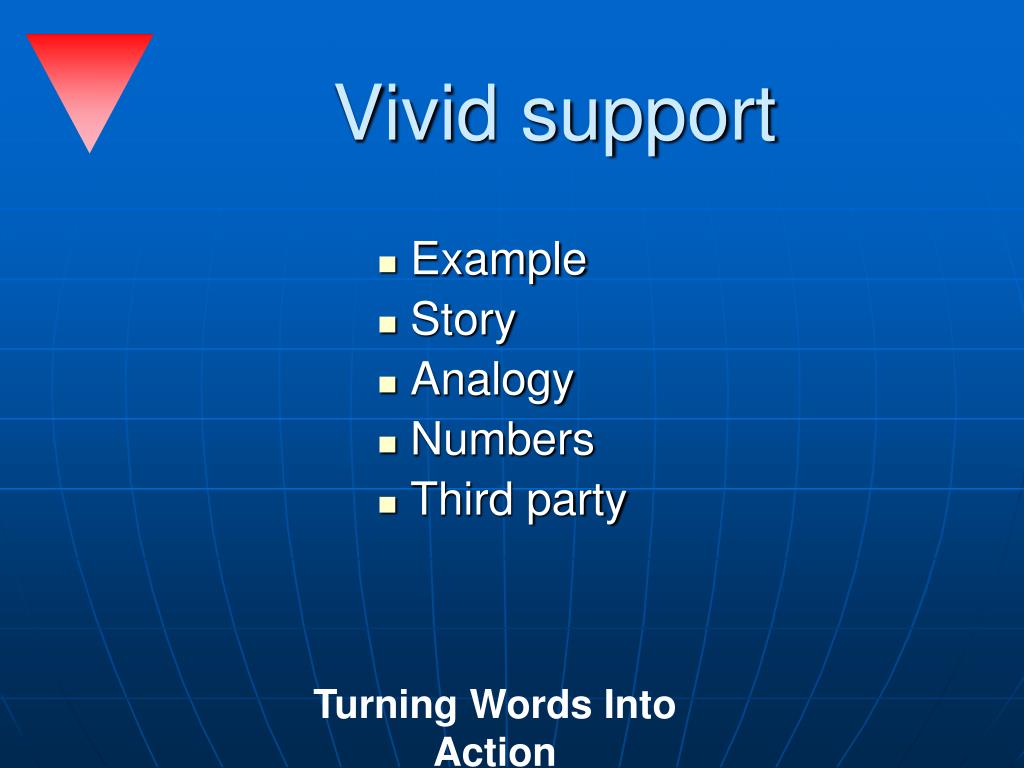 Vivid support

- Example
- Story
- Analogy
- Numbers
- Third party

Turning Words Into Action